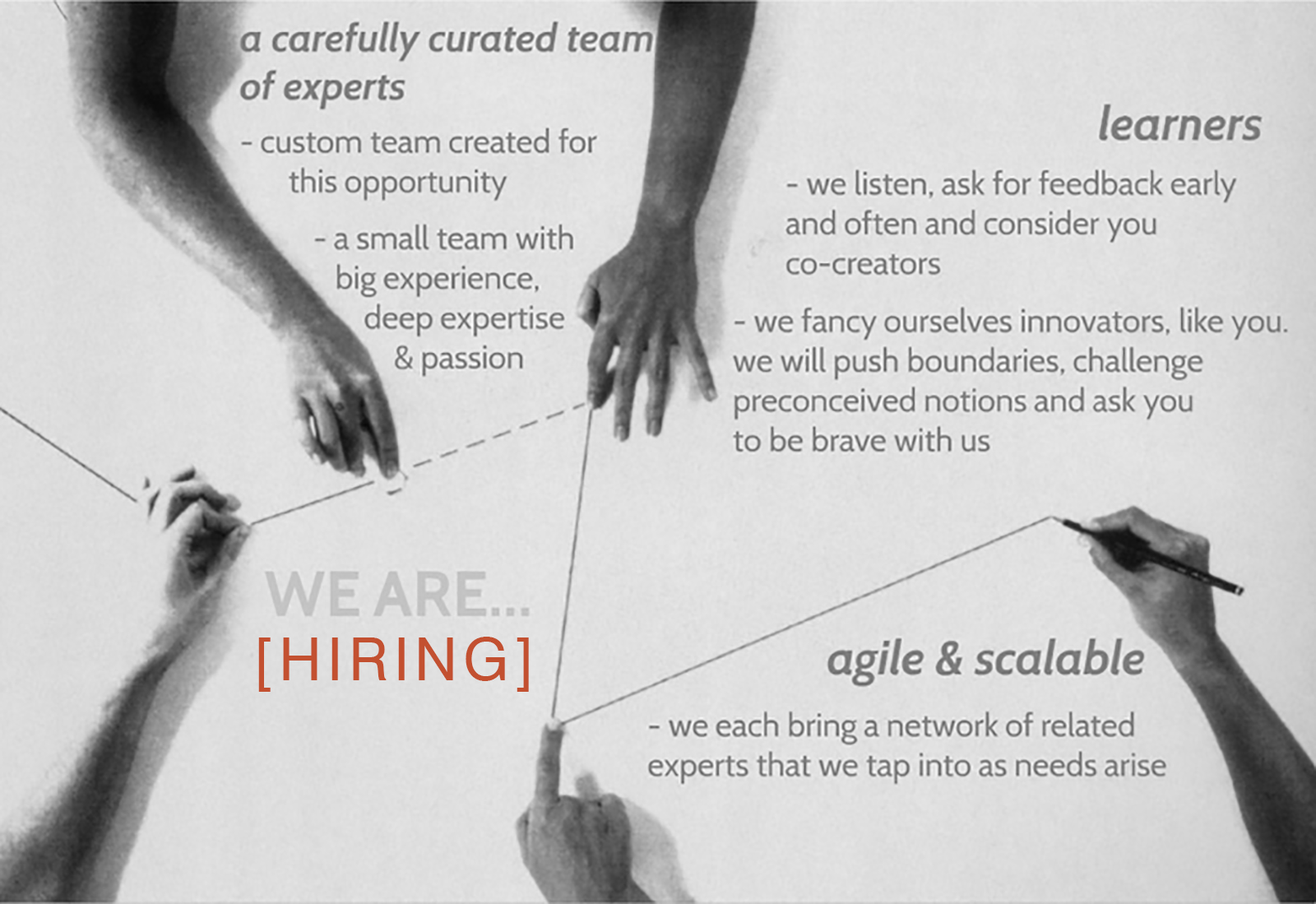 a carefully curated team of experts

- custom team created for this opportunity

- a small team with big experience, deep expertise & passion

learners

- we listen, ask for feedback early and often and consider you co-creators

- we fancy ourselves innovators, like you. we will push boundaries, challenge preconceived notions and ask you to be brave with us

WE ARE...
[HIRING]

agile & scalable

- we each bring a network of related experts that we tap into as needs arise